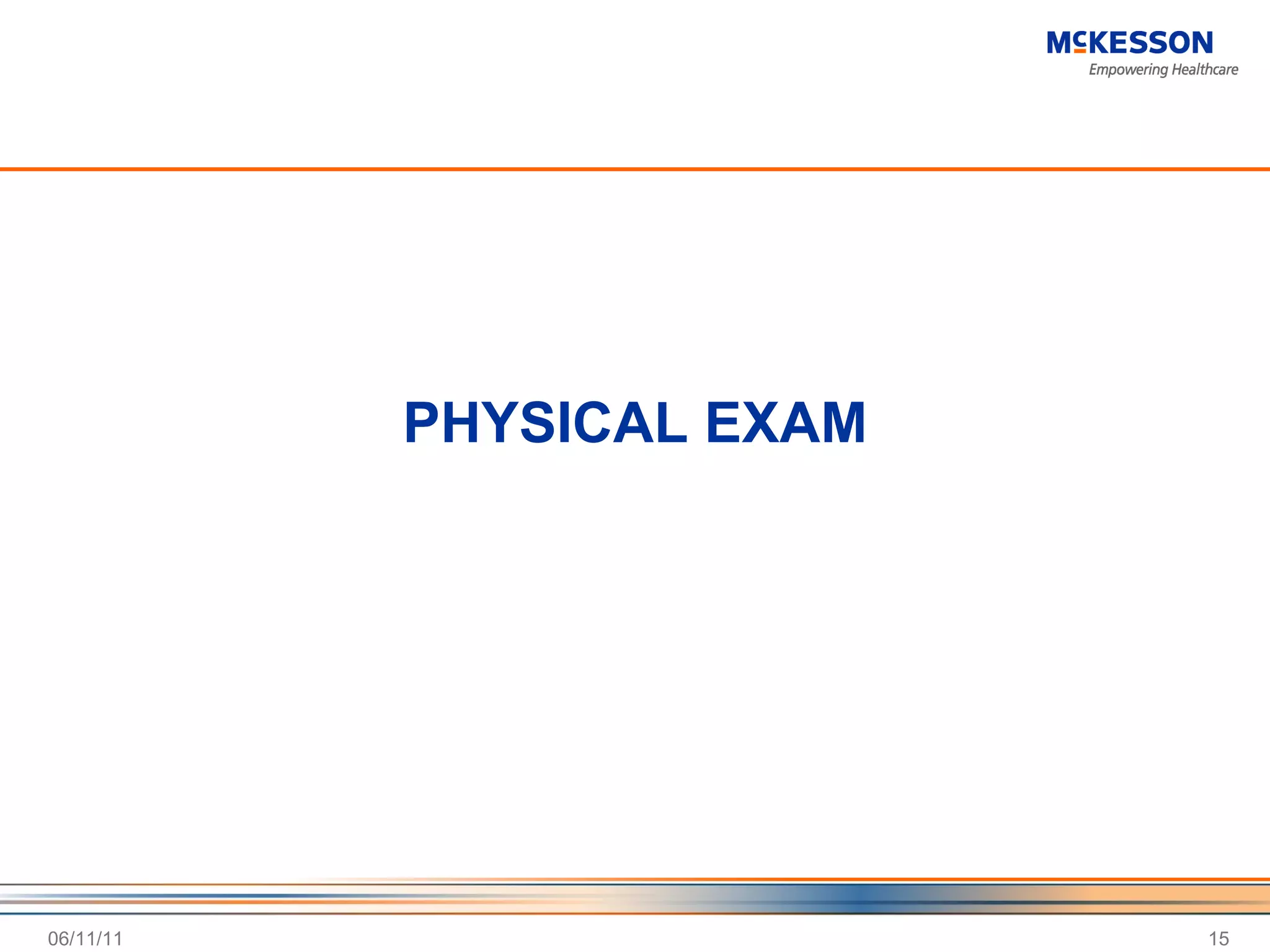 McKESSON
Empowering Healthcare

PHYSICAL EXAM

06/11/11

15